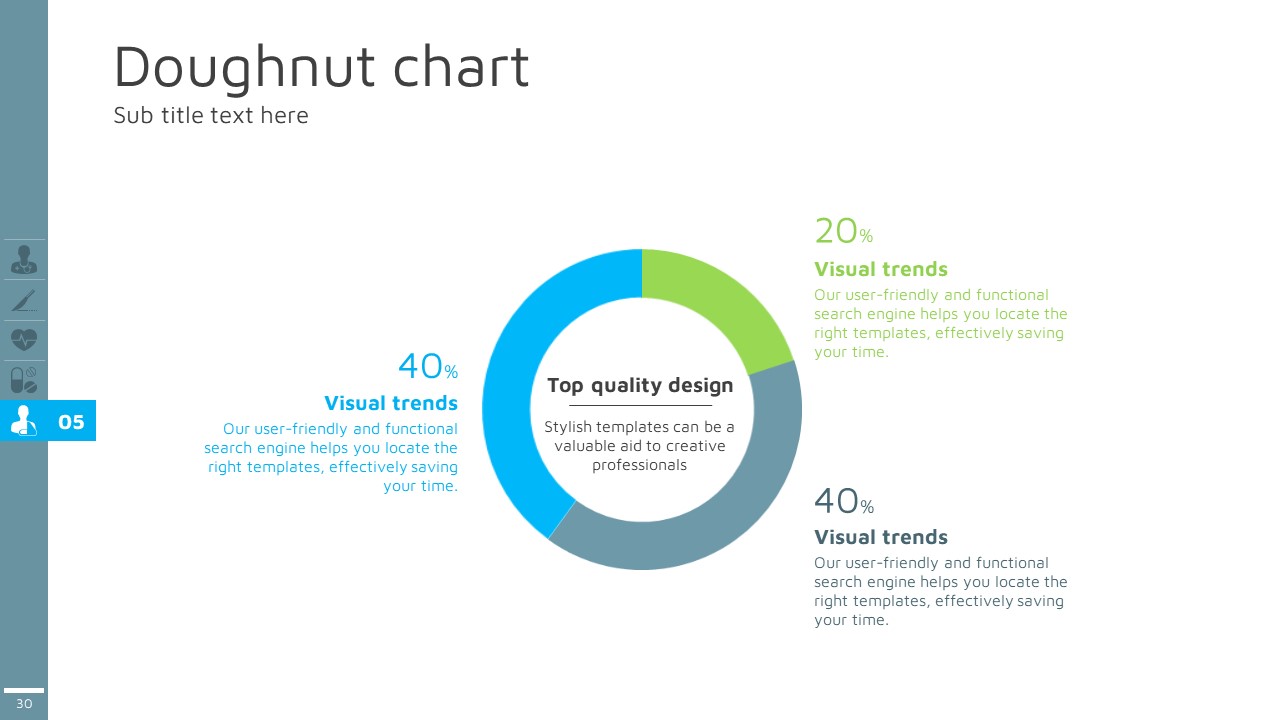 Doughnut chart
Sub title text here

05

40%
Visual trends
Our user-friendly and functional search engine helps you locate the right templates, effectively saving your time.

Top quality design
Stylish templates can be a valuable aid to creative professionals

20%
Visual trends
Our user-friendly and functional search engine helps you locate the right templates, effectively saving your time.

40%
Visual trends
Our user-friendly and functional search engine helps you locate the right templates, effectively saving your time.

30